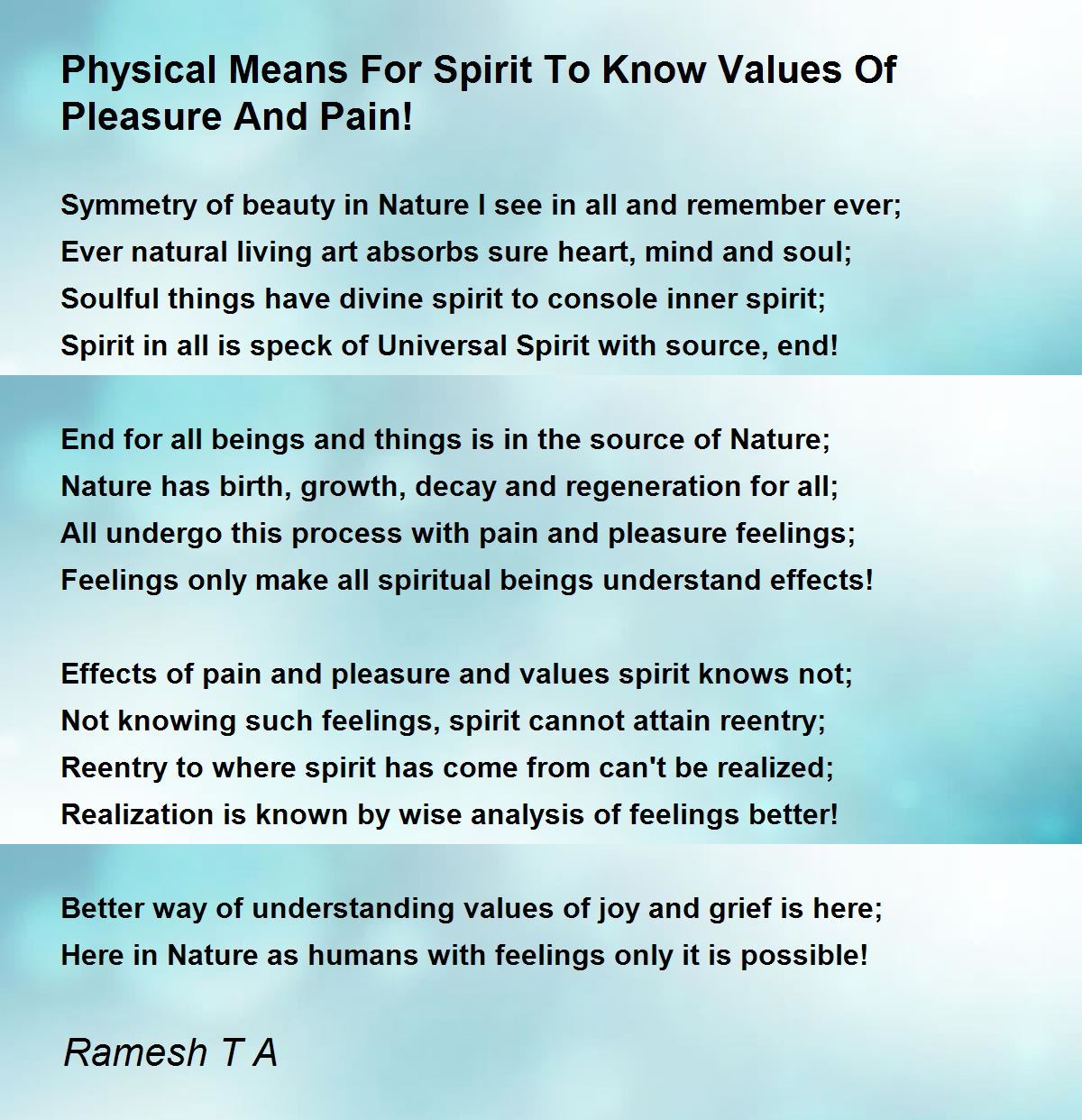 Physical Means For Spirit To Know Values Of Pleasure And Pain!

Symmetry of beauty in Nature I see in all and remember ever;
Ever natural living art absorbs sure heart, mind and soul;
Soulful things have divine spirit to console inner spirit;
Spirit in all is speck of Universal Spirit with source, end!

End for all beings and things is in the source of Nature;
Nature has birth, growth, decay and regeneration for all;
All undergo this process with pain and pleasure feelings;
Feelings only make all spiritual beings understand effects!

Effects of pain and pleasure and values spirit knows not;
Not knowing such feelings, spirit cannot attain reentry;
Reentry to where spirit has come from can't be realized;
Realization is known by wise analysis of feelings better!

Better way of understanding values of joy and grief is here;
Here in Nature as humans with feelings only it is possible!

Ramesh T A